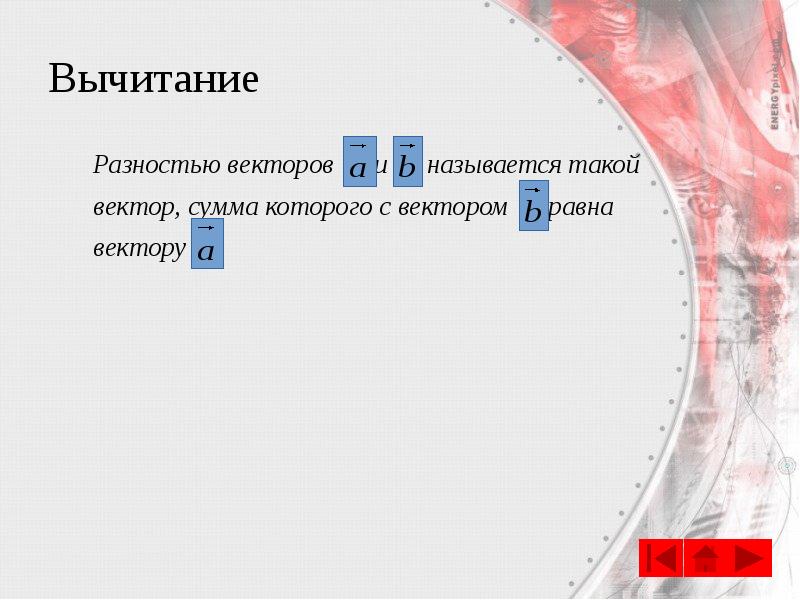 Вычитание

Разностью векторов $\vec{a}$ и $\vec{b}$ называется такой вектор, сумма которого с вектором $\vec{b}$ равна вектору $\vec{a}$

ENERGYpixel.com